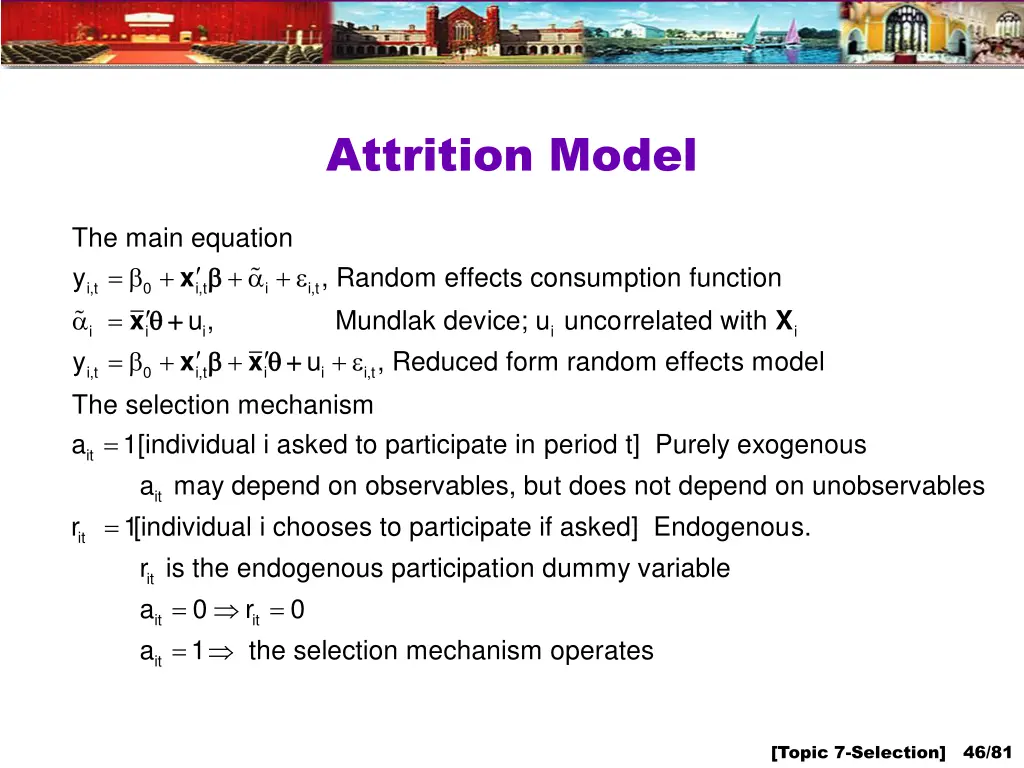 Attrition Model

The main equation

$y_{i,t} = \beta_0 + \mathbf{x}'_{i,t}\boldsymbol{\beta} + \tilde{\alpha}_i + \varepsilon_{i,t}$, Random effects consumption function

$\tilde{\alpha}_i = \bar{\mathbf{x}}'_i\boldsymbol{\theta} + u_i$, Mundlak device; $u_i$ uncorrelated with $\mathbf{X}_i$

$y_{i,t} = \beta_0 + \mathbf{x}'_{i,t}\boldsymbol{\beta} + \bar{\mathbf{x}}'_i\boldsymbol{\theta} + u_i + \varepsilon_{i,t}$, Reduced form random effects model

The selection mechanism

$a_{it} = 1$[individual i asked to participate in period t] Purely exogenous

$a_{it}$ may depend on observables, but does not depend on unobservables

$r_{it} = 1$[individual i chooses to participate if asked] Endogenous.

$r_{it}$ is the endogenous participation dummy variable

$a_{it} = 0 \Rightarrow r_{it} = 0$

$a_{it} = 1 \Rightarrow$ the selection mechanism operates

[Topic 7-Selection] 46/81